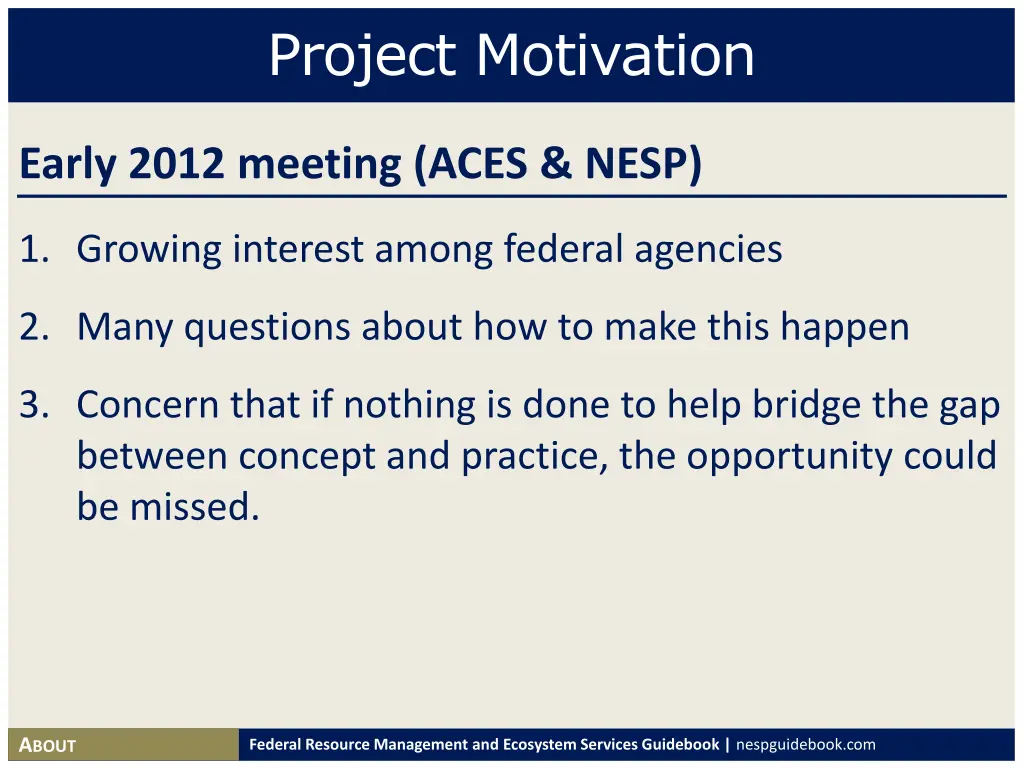 Project Motivation

Early 2012 meeting (ACES & NESP)

1. Growing interest among federal agencies

2. Many questions about how to make this happen

3. Concern that if nothing is done to help bridge the gap between concept and practice, the opportunity could be missed.

ABOUT

Federal Resource Management and Ecosystem Services Guidebook | nespguidebook.com